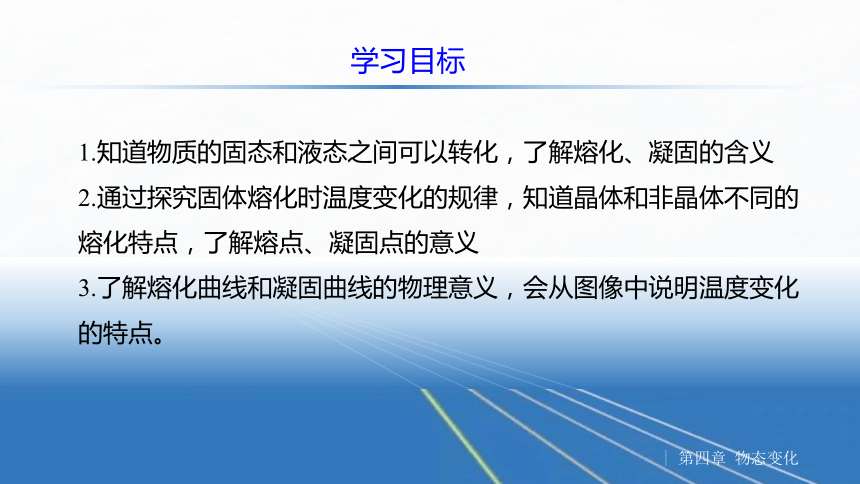 学习目标

1.知道物质的固态和液态之间可以转化，了解熔化、凝固的含义

2.通过探究固体熔化时温度变化的规律，知道晶体和非晶体不同的熔化特点，了解熔点、凝固点的意义

3.了解熔化曲线和凝固曲线的物理意义，会从图像中说明温度变化的特点。

第四章 物态变化